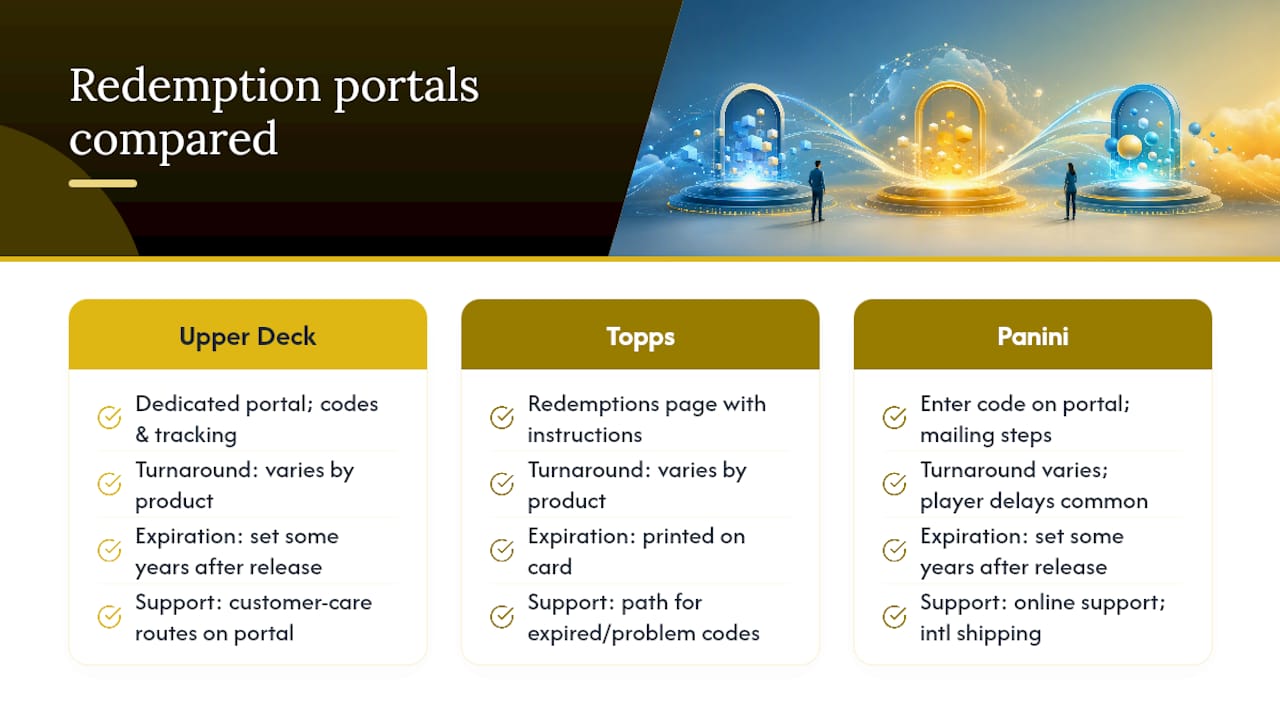 Redemption portals compared

Upper Deck

Dedicated portal; codes & tracking

Turnaround: varies by product

Expiration: set some years after release

Support: customer-care routes on portal

Topps

Redemptions page with instructions

Turnaround: varies by product

Expiration: printed on card

Support: path for expired/problem codes

Panini

Enter code on portal; mailing steps

Turnaround varies; player delays common

Expiration: set some years after release

Support: online support; intl shipping